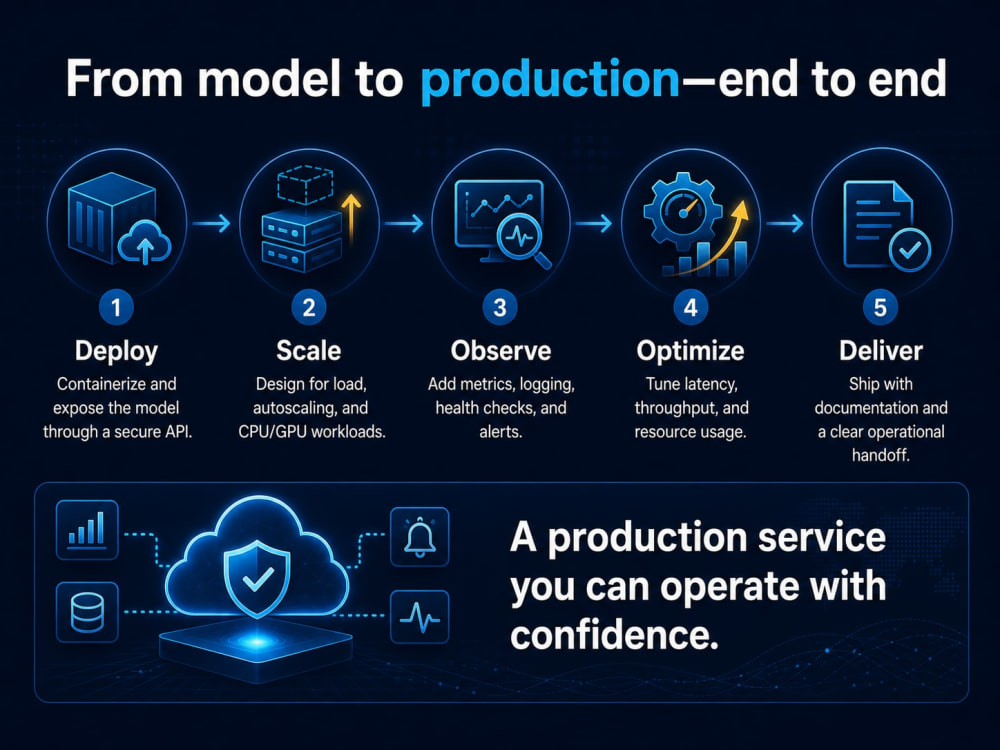 From model to production—end to end

1
Deploy
Containerize and expose the model through a secure API.

2
Scale
Design for load, autoscaling, and CPU/GPU workloads.

3
Observe
Add metrics, logging, health checks, and alerts.

4
Optimize
Tune latency, throughput, and resource usage.

5
Deliver
Ship with documentation and a clear operational handoff.

A production service you can operate with confidence.